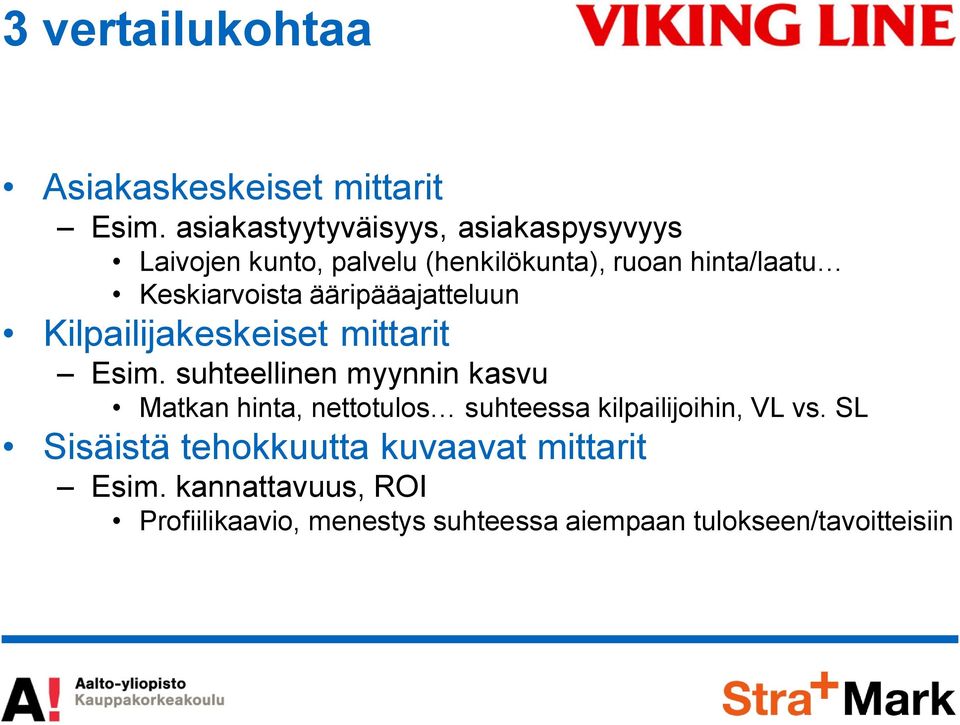 3 vertailukohtaa

VIKING LINE

• Asiakaskeskeiset mittarit
– Esim. asiakastyytyväisyys, asiakaspysyvyys
• Laivojen kunto, palvelu (henkilökunta), ruoan hinta/laatu…
• Keskiarvoista ääripääajatteluun
• Kilpailijakeskeiset mittarit
– Esim. suhteellinen myynnin kasvu
• Matkan hinta, nettotulos… suhteessa kilpailijoihin, VL vs. SL
• Sisäistä tehokkuutta kuvaavat mittarit
– Esim. kannattavuus, ROI
• Profiilikaavio, menestys suhteessa aiempaan tulokseen/tavoitteisiin

A! Aalto-yliopisto
Kauppakorkeakoulu

Stra+Mark